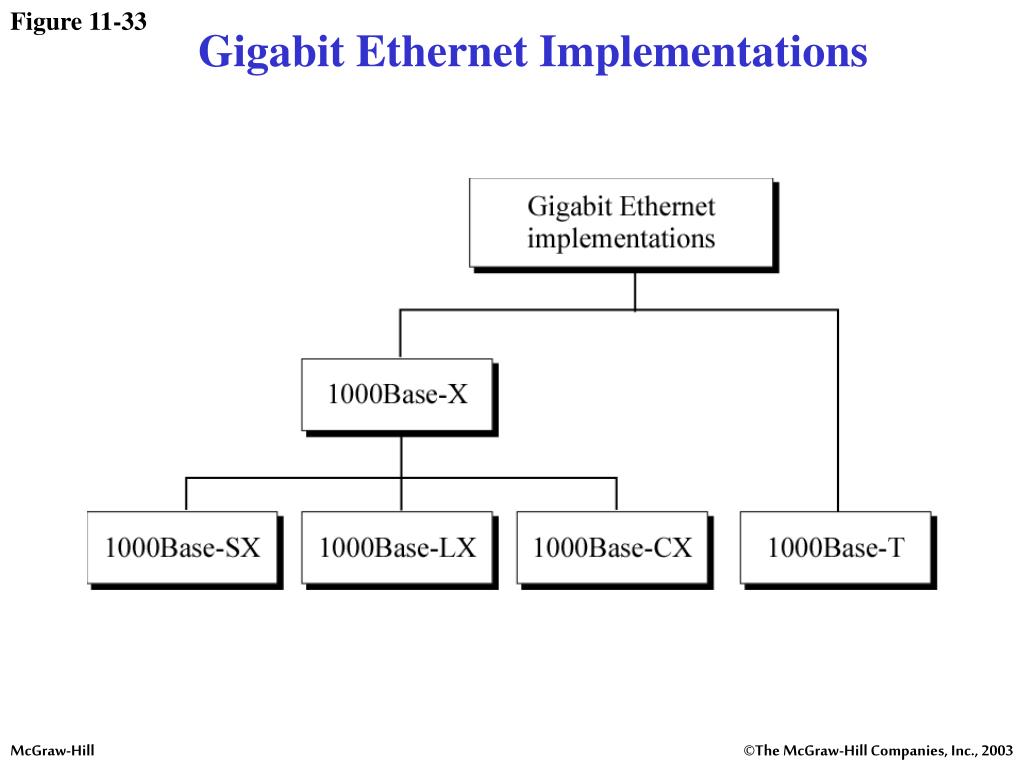 Figure 11-33

Gigabit Ethernet Implementations

Gigabit Ethernet implementations

1000Base-X

1000Base-SX

1000Base-LX

1000Base-CX

1000Base-T

McGraw-Hill

©The McGraw-Hill Companies, Inc., 2003